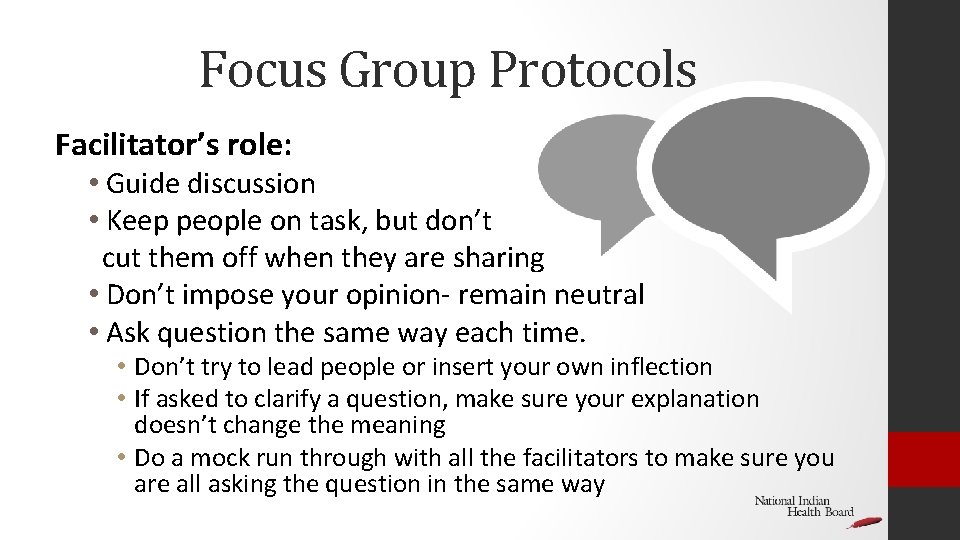 Focus Group Protocols

Facilitator's role:

• Guide discussion
• Keep people on task, but don't cut them off when they are sharing
• Don't impose your opinion- remain neutral
• Ask question the same way each time.
  • Don't try to lead people or insert your own inflection
  • If asked to clarify a question, make sure your explanation doesn't change the meaning
  • Do a mock run through with all the facilitators to make sure you are all asking the question in the same way

National Indian Health Board